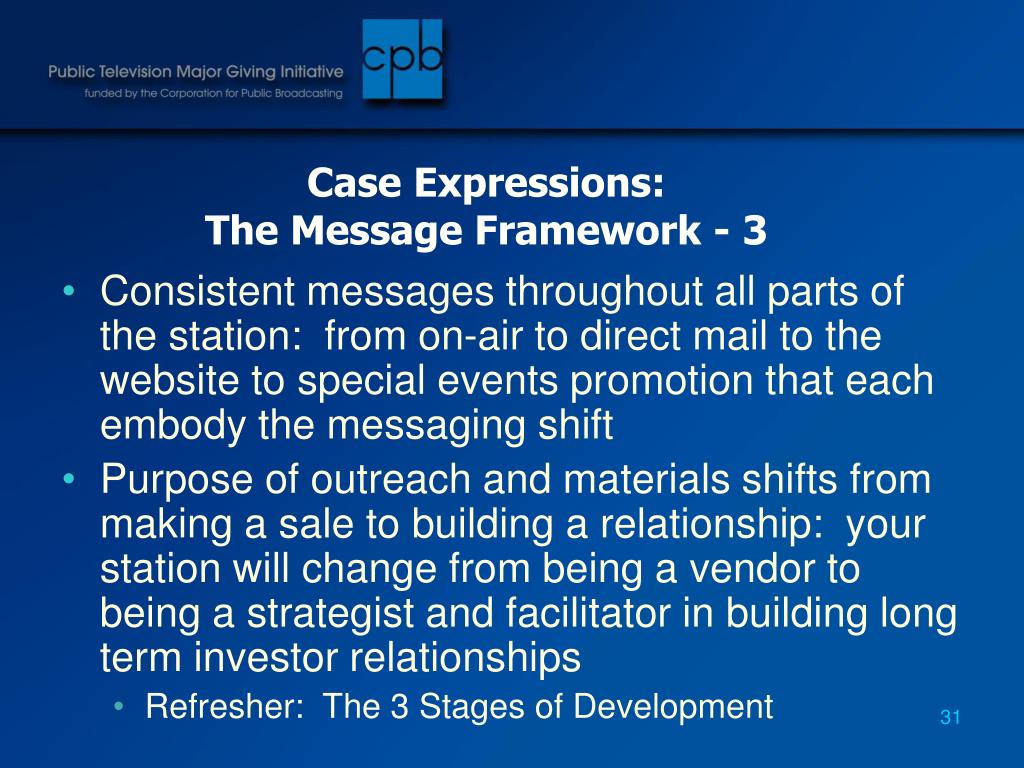 Public Television Major Giving Initiative
funded by the Corporation for Public Broadcasting

cpb

Case Expressions:
The Message Framework - 3

• Consistent messages throughout all parts of the station: from on-air to direct mail to the website to special events promotion that each embody the messaging shift
• Purpose of outreach and materials shifts from making a sale to building a relationship: your station will change from being a vendor to being a strategist and facilitator in building long term investor relationships
  • Refresher: The 3 Stages of Development

31